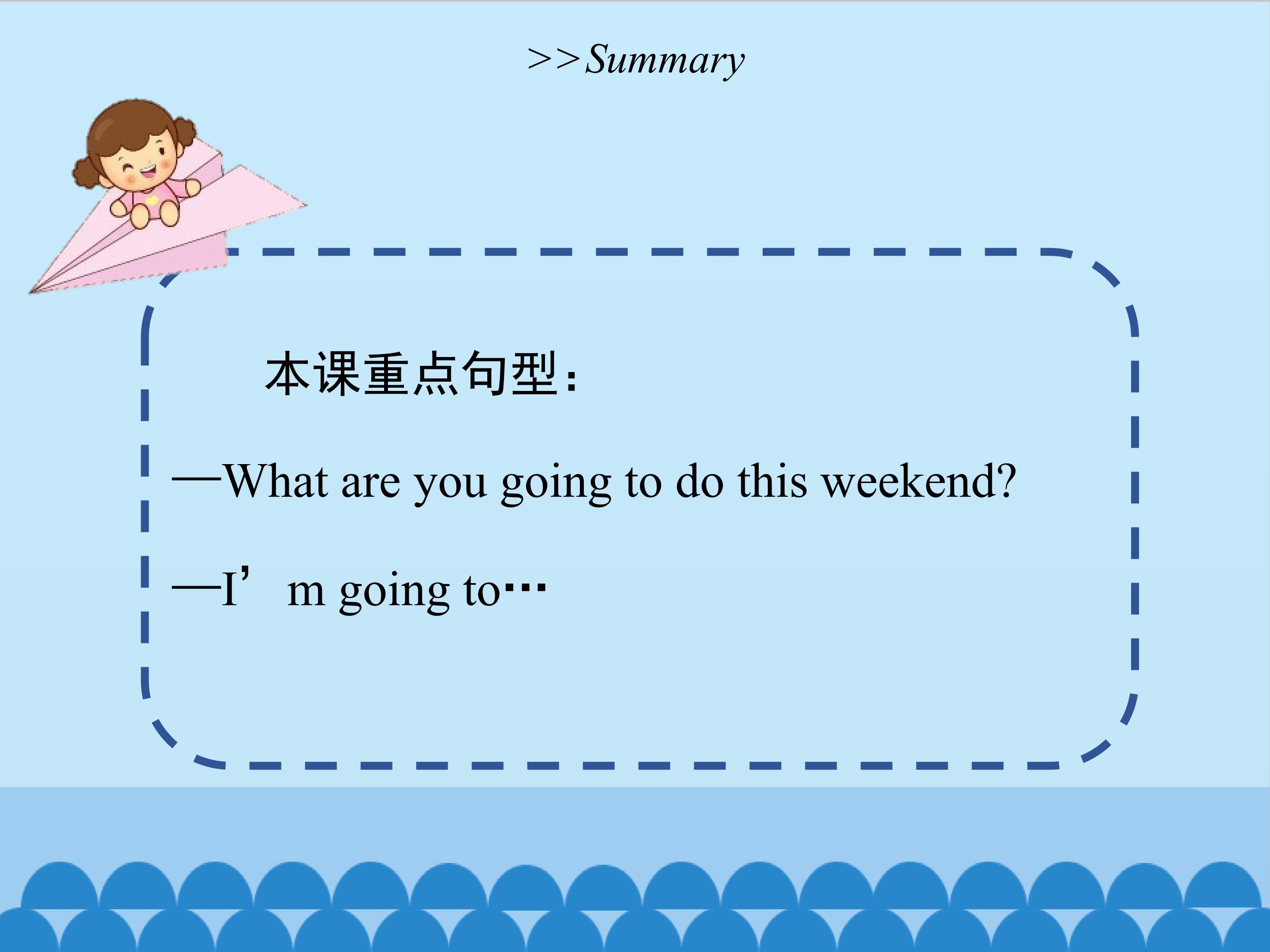 >>Summary

本课重点句型：

—What are you going to do this weekend?

—I’m going to…